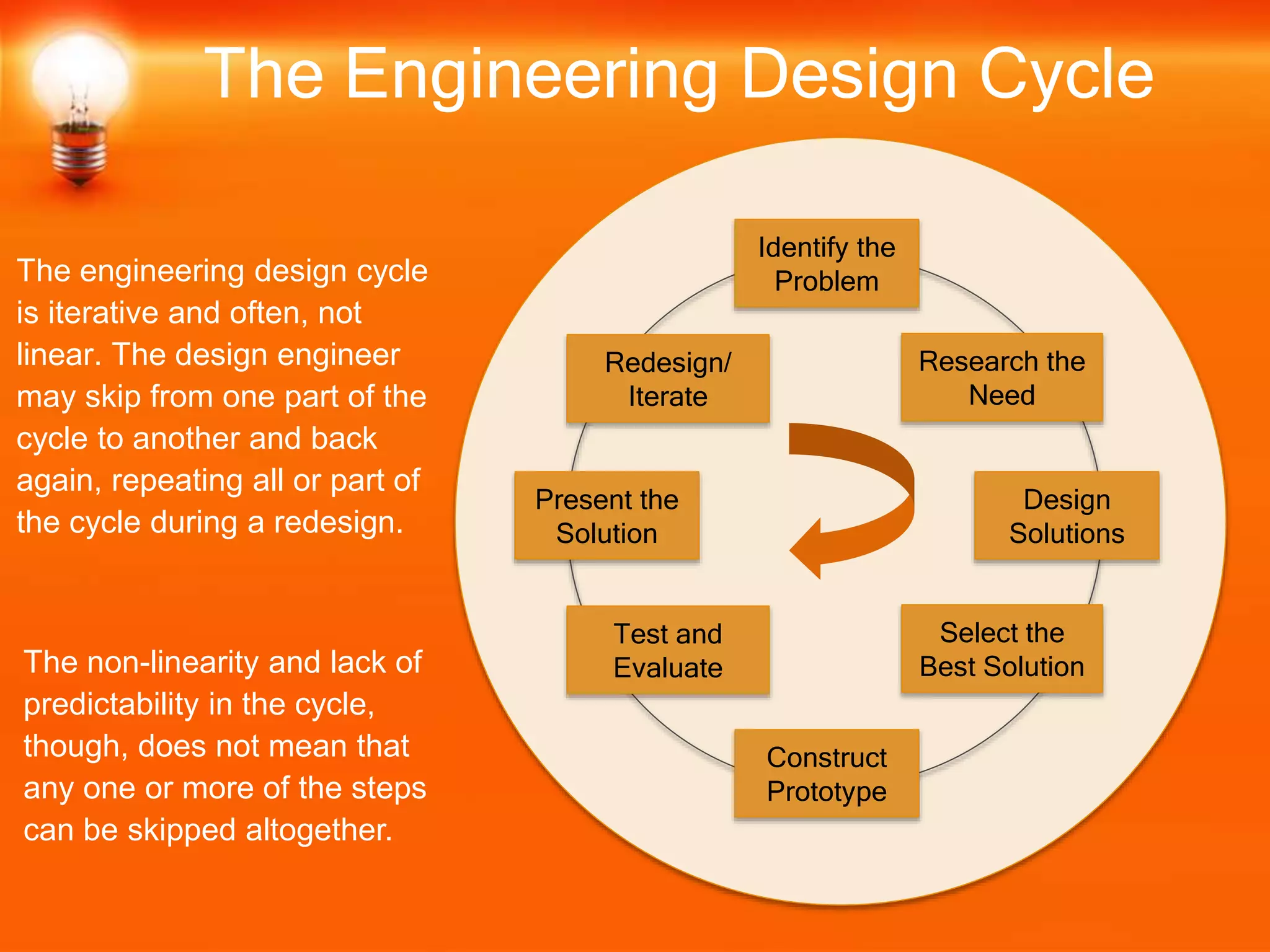 The Engineering Design Cycle

The engineering design cycle is iterative and often, not linear. The design engineer may skip from one part of the cycle to another and back again, repeating all or part of the cycle during a redesign.

The non-linearity and lack of predictability in the cycle, though, does not mean that any one or more of the steps can be skipped altogether.

Identify the Problem

Research the Need

Design Solutions

Select the Best Solution

Construct Prototype

Test and Evaluate

Present the Solution

Redesign/ Iterate